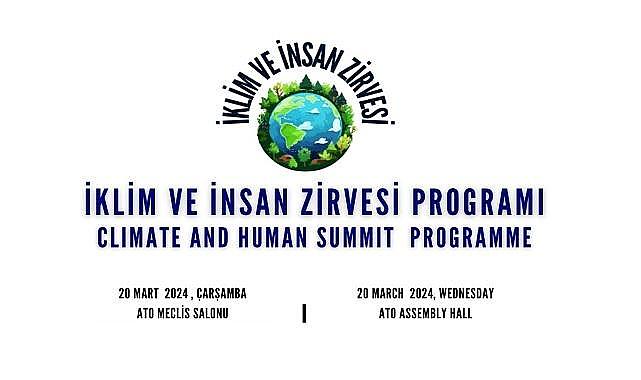 İKLİM VE İNSAN ZİRVESİ

İKLİM VE İNSAN ZİRVESİ PROGRAMI
CLIMATE AND HUMAN SUMMIT PROGRAMME

20 MART 2024 , ÇARŞAMBA
ATO MECLİS SALONU

20 MARCH 2024, WEDNESDAY
ATO ASSEMBLY HALL